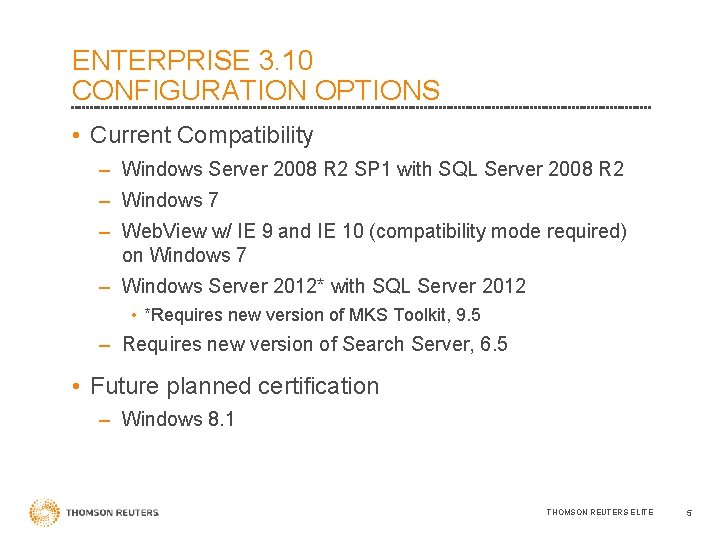 ENTERPRISE 3.10
CONFIGURATION OPTIONS

• Current Compatibility
– Windows Server 2008 R2 SP1 with SQL Server 2008 R2
– Windows 7
– WebView w/ IE 9 and IE 10 (compatibility mode required) on Windows 7
– Windows Server 2012* with SQL Server 2012
• *Requires new version of MKS Toolkit, 9.5
– Requires new version of Search Server, 6.5

• Future planned certification
– Windows 8.1

THOMSON REUTERS

THOMSON REUTERS ELITE 5